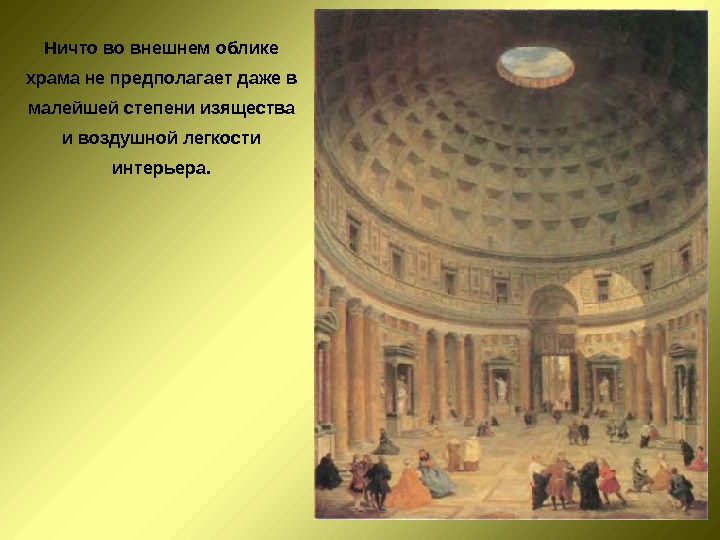 Ничто во внешнем облике храма не предполагает даже в малейшей степени изящества и воздушной легкости интерьера.